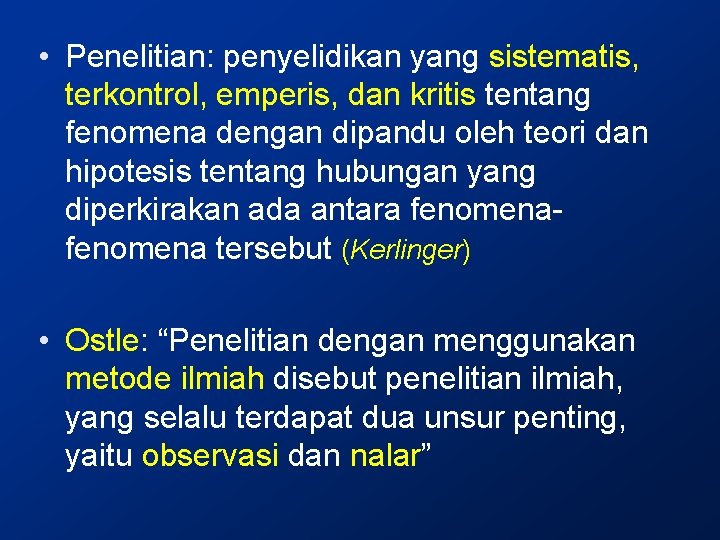 • Penelitian: penyelidikan yang sistematis, terkontrol, emperis, dan kritis tentang fenomena dengan dipandu oleh teori dan hipotesis tentang hubungan yang diperkirakan ada antara fenomena-fenomena tersebut (Kerlinger)

• Ostle: “Penelitian dengan menggunakan metode ilmiah disebut penelitian ilmiah, yang selalu terdapat dua unsur penting, yaitu observasi dan nalar”